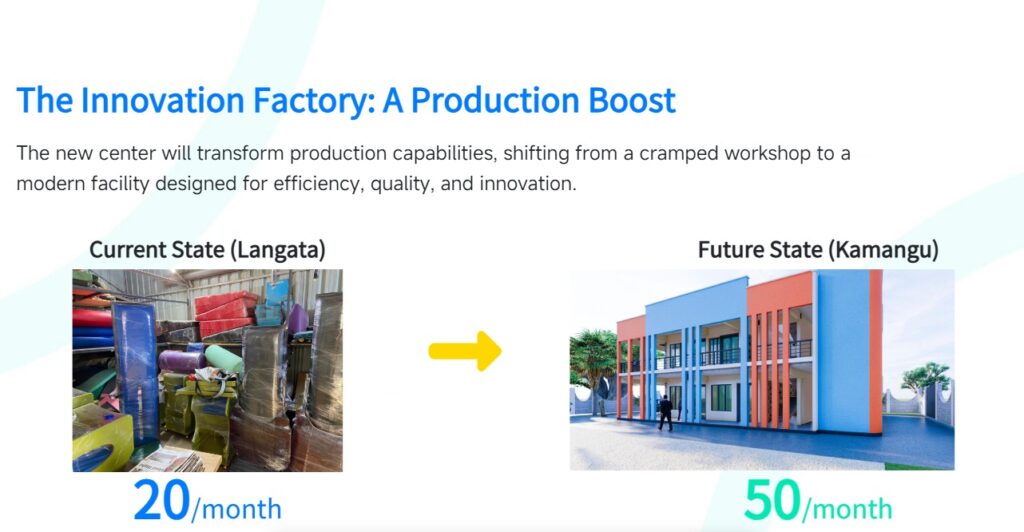 The Innovation Factory: A Production Boost

The new center will transform production capabilities, shifting from a cramped workshop to a modern facility designed for efficiency, quality, and innovation.

Current State (Langata)

20/month

Future State (Kamangu)

50/month